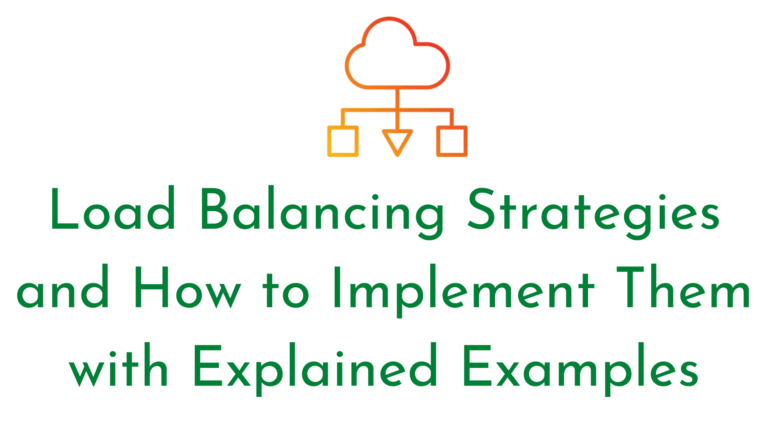 Load Balancing Strategies and How to Implement Them with Explained Examples